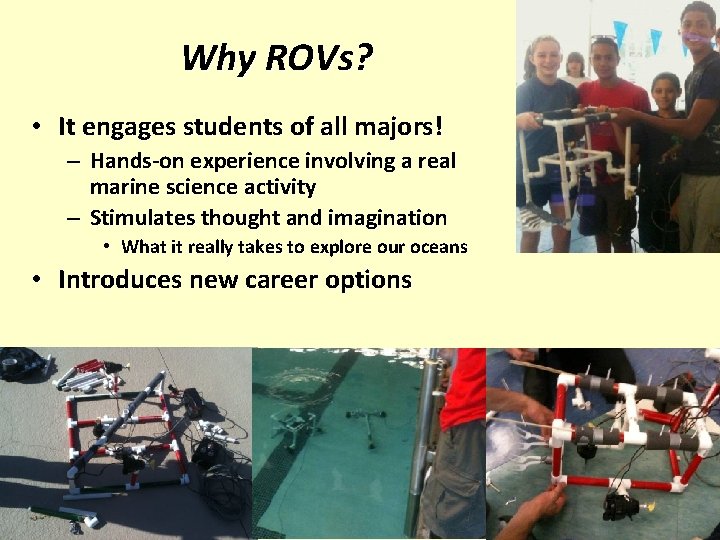 Why ROVs?

• It engages students of all majors!
– Hands-on experience involving a real marine science activity
– Stimulates thought and imagination
• What it really takes to explore our oceans
• Introduces new career options